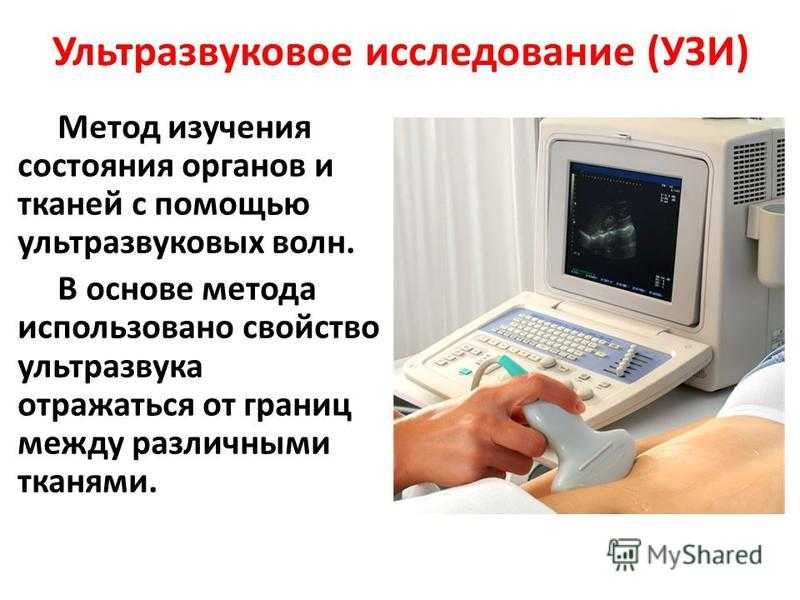 Ультразвуковое исследование (УЗИ)

Метод изучения состояния органов и тканей с помощью ультразвуковых волн.

В основе метода использовано свойство ультразвука отражаться от границ между различными тканями.

MyShared